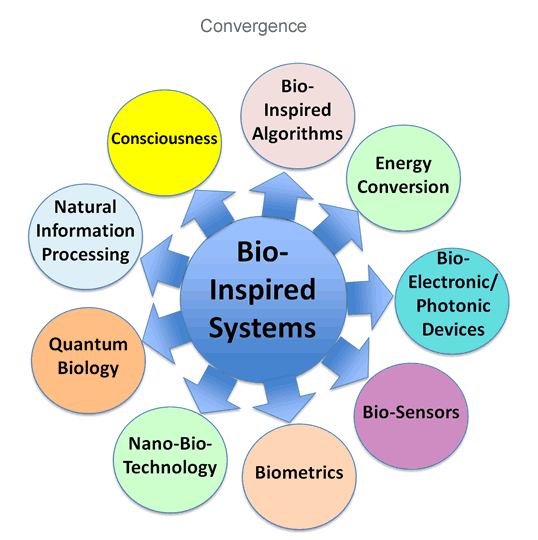 Convergence

Bio-Inspired Systems

Bio-Inspired Algorithms

Energy Conversion

Bio-Electronic/ Photonic Devices

Bio-Sensors

Biometrics

Nano-Bio-Technology

Quantum Biology

Natural Information Processing

Consciousness